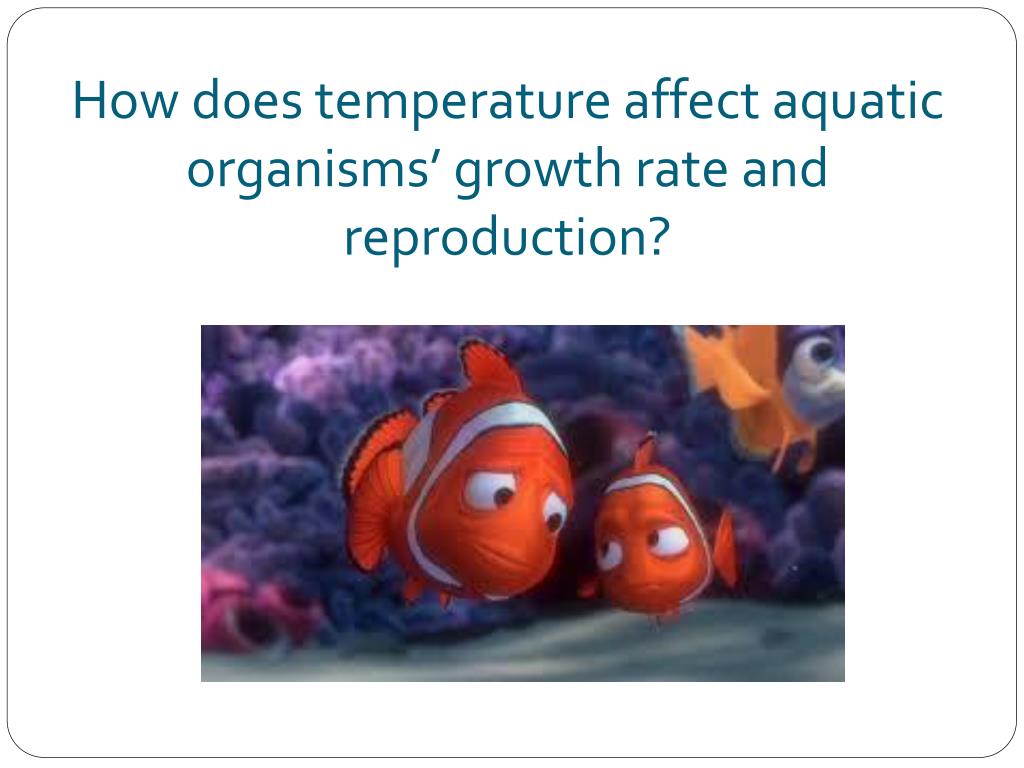 How does temperature affect aquatic organisms’ growth rate and reproduction?